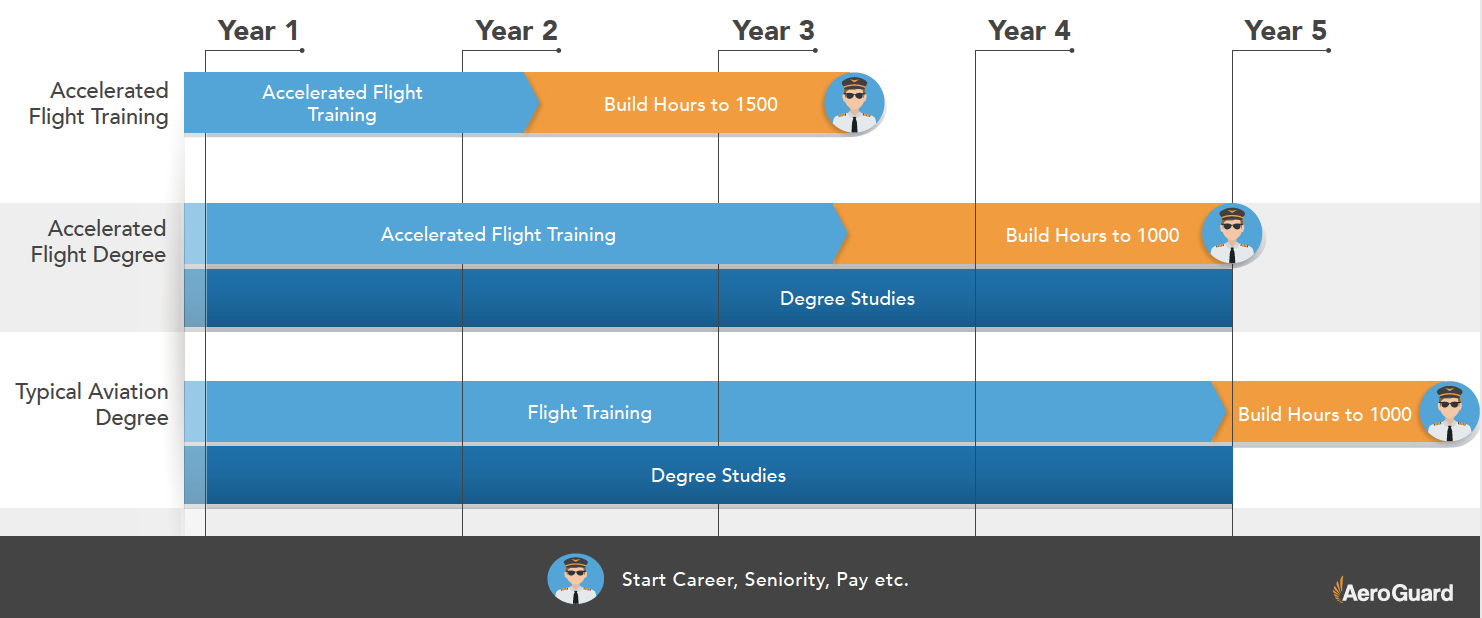 Year 1
Year 2
Year 3
Year 4
Year 5

Accelerated Flight Training
Accelerated Flight Training
Build Hours to 1500

Accelerated Flight Degree
Accelerated Flight Training
Build Hours to 1000
Degree Studies

Typical Aviation Degree
Flight Training
Build Hours to 1000
Degree Studies

Start Career, Seniority, Pay etc.

AeroGuard